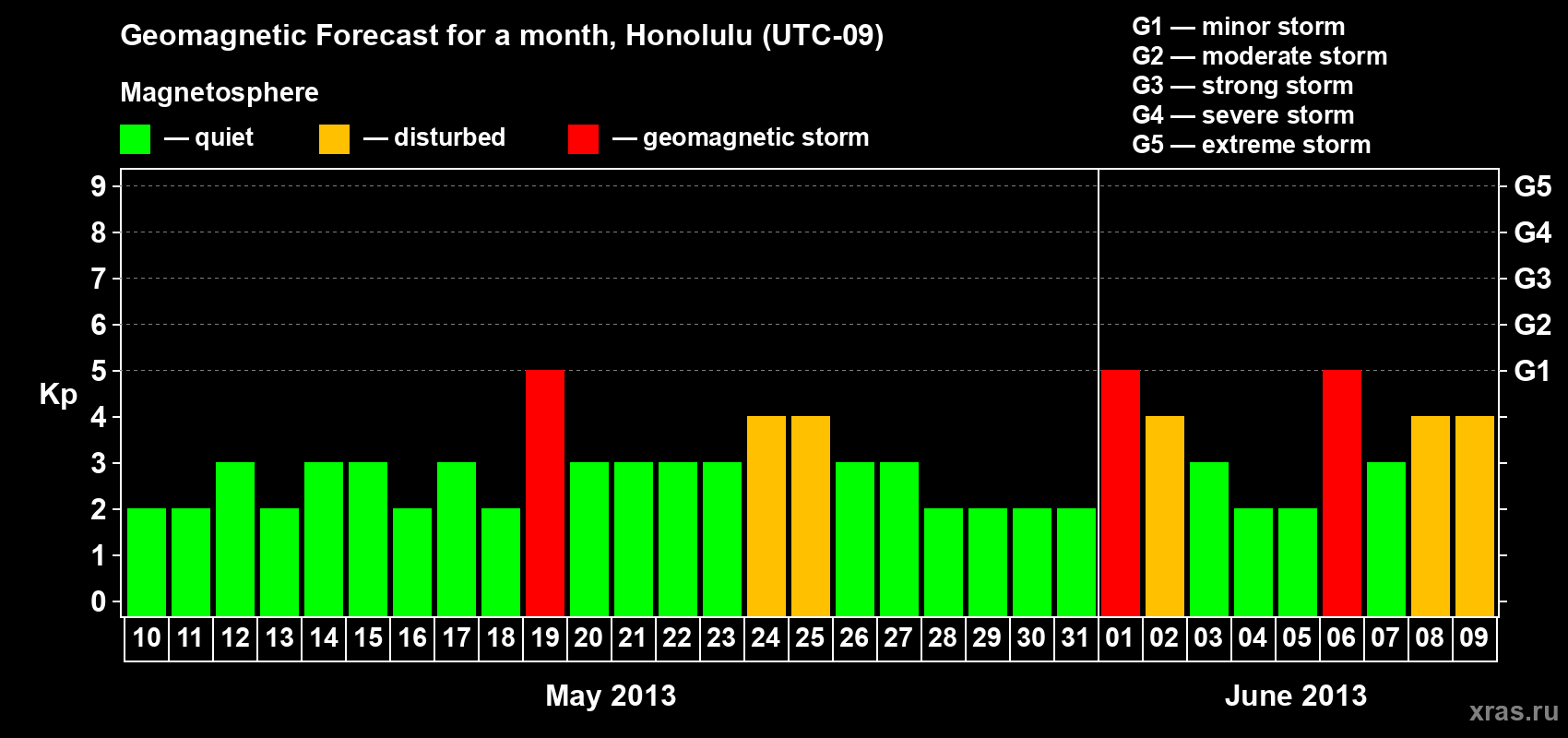 Geomagnetic Forecast for a month, Honolulu (UTC-09)

Magnetosphere

— quiet — disturbed — geomagnetic storm

G1 — minor storm
G2 — moderate storm
G3 — strong storm
G4 — severe storm
G5 — extreme storm

Kp

9
8
7
6
5
4
3
2
1
0

G5
G4
G3
G2
G1

10 11 12 13 14 15 16 17 18 19 20 21 22 23 24 25 26 27 28 29 30 31 01 02 03 04 05 06 07 08 09

May 2013

June 2013

xras.ru